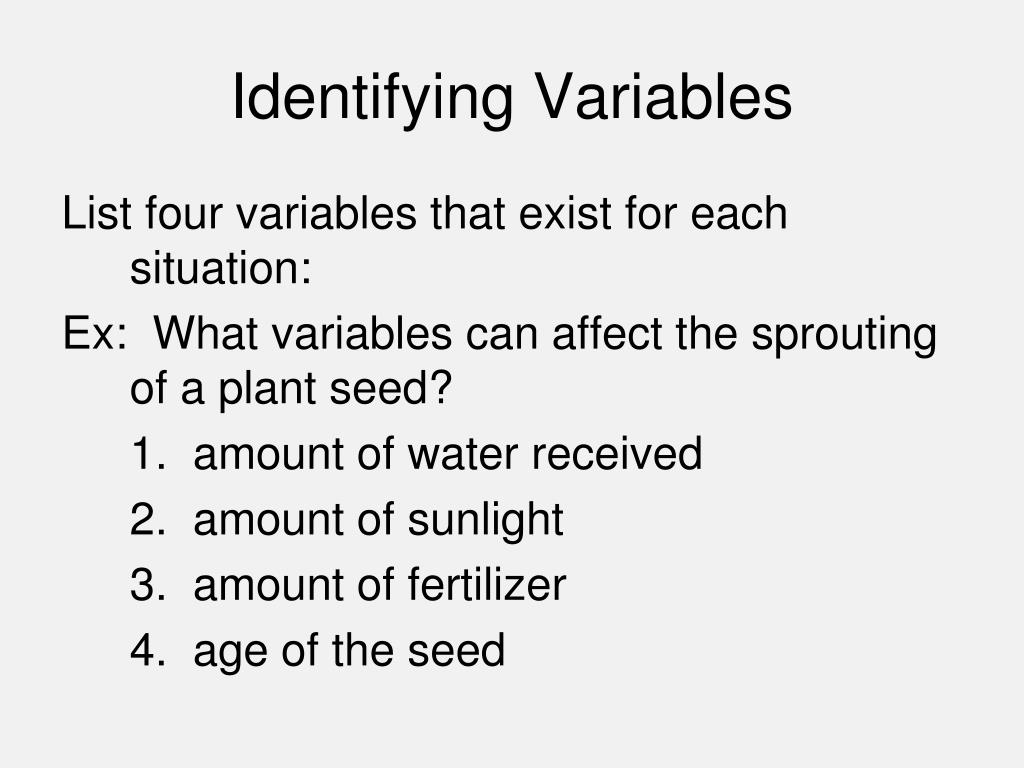 Identifying Variables

List four variables that exist for each situation:

Ex: What variables can affect the sprouting of a plant seed?

1. amount of water received
2. amount of sunlight
3. amount of fertilizer
4. age of the seed